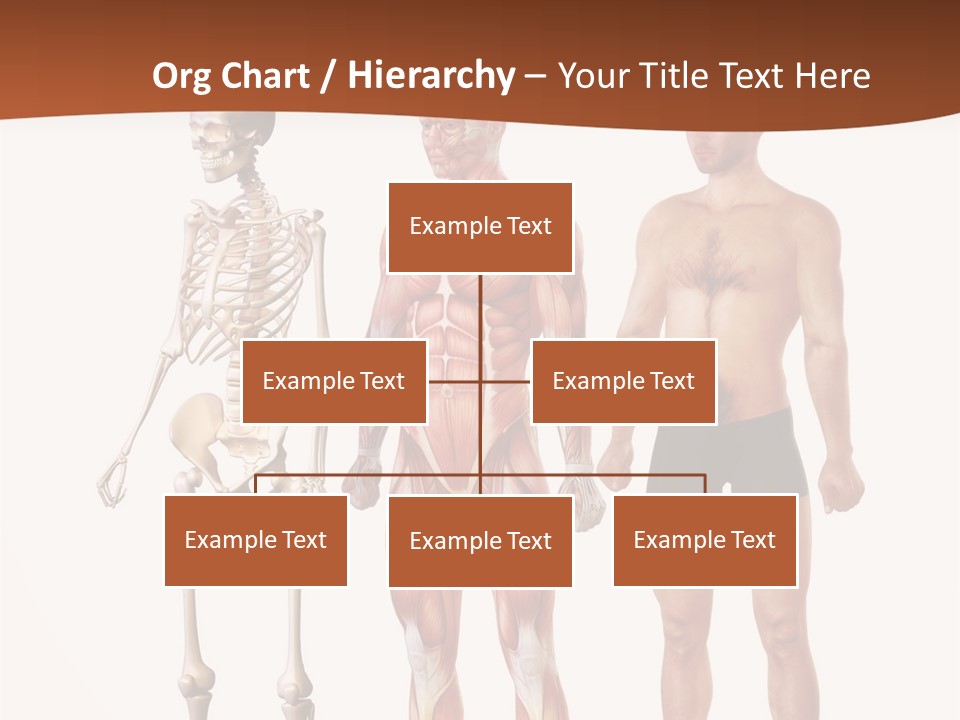 Org Chart / Hierarchy – Your Title Text Here

Example Text

Example Text

Example Text

Example Text

Example Text

Example Text